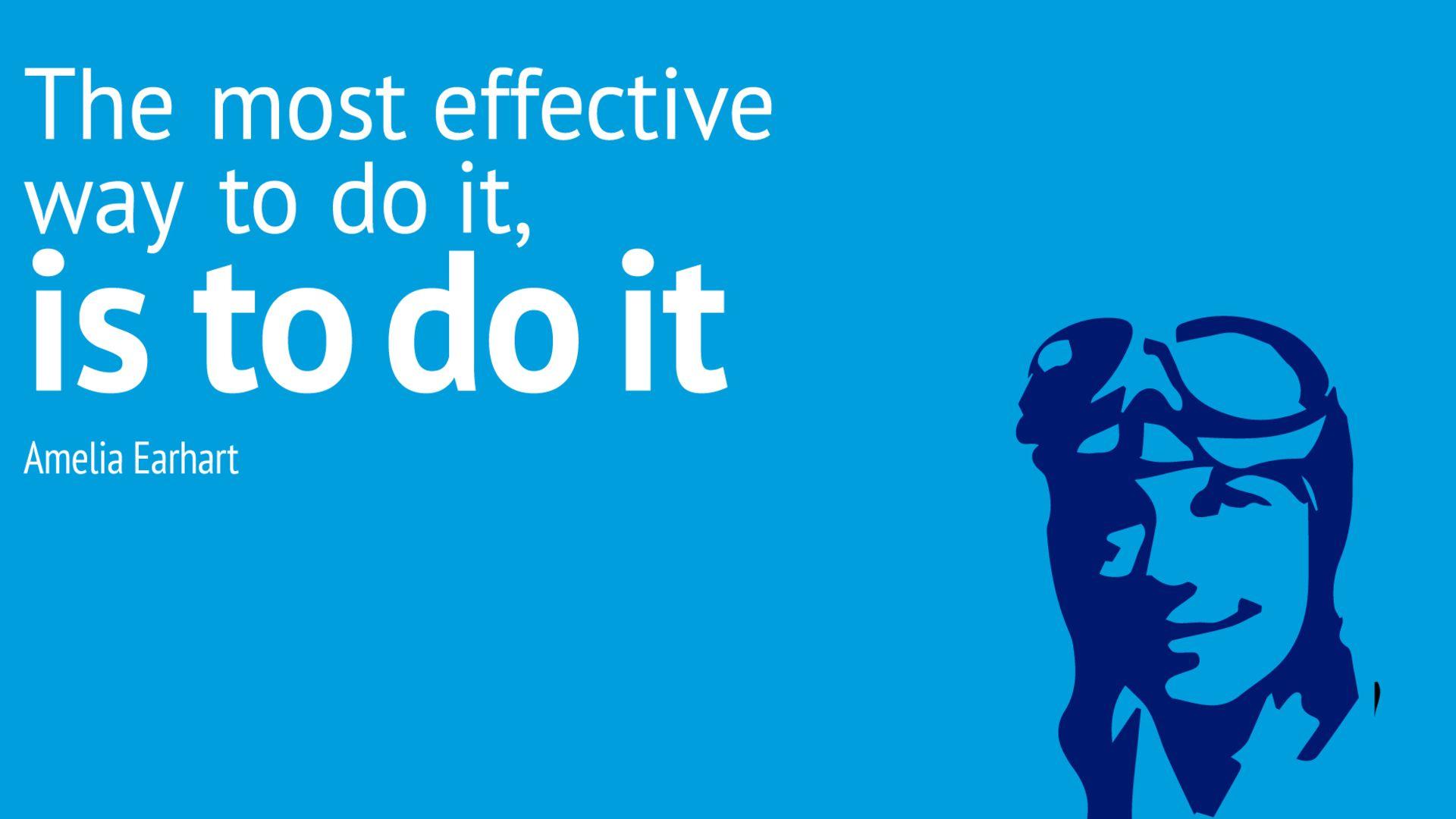 The most effective way to do it, is to do it

Amelia Earhart